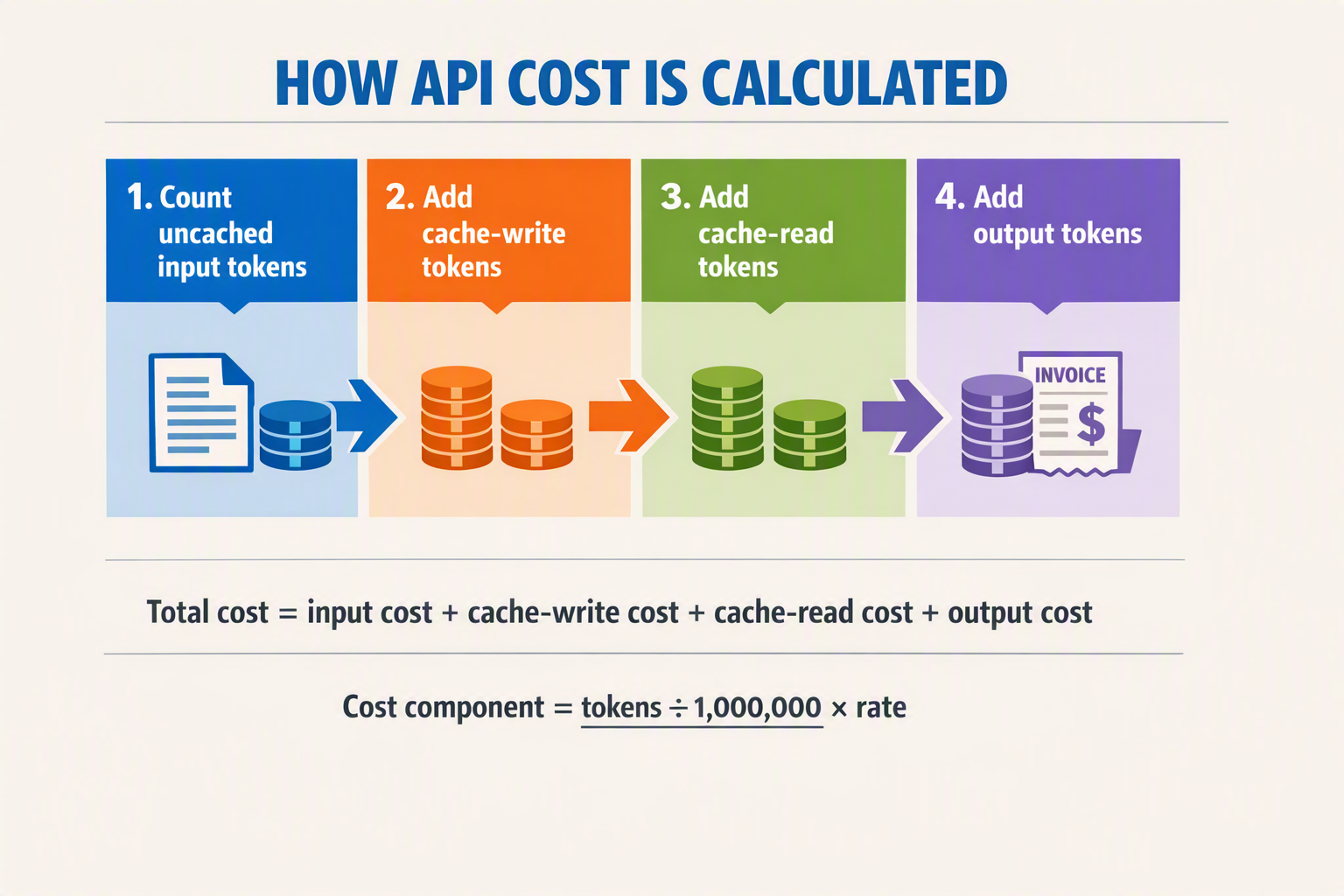 HOW API COST IS CALCULATED

1. Count uncached input tokens

2. Add cache-write tokens

3. Add cache-read tokens

4. Add output tokens

INVOICE

$

Total cost = input cost + cache-write cost + cache-read cost + output cost

Cost component = tokens ÷ 1,000,000 × rate